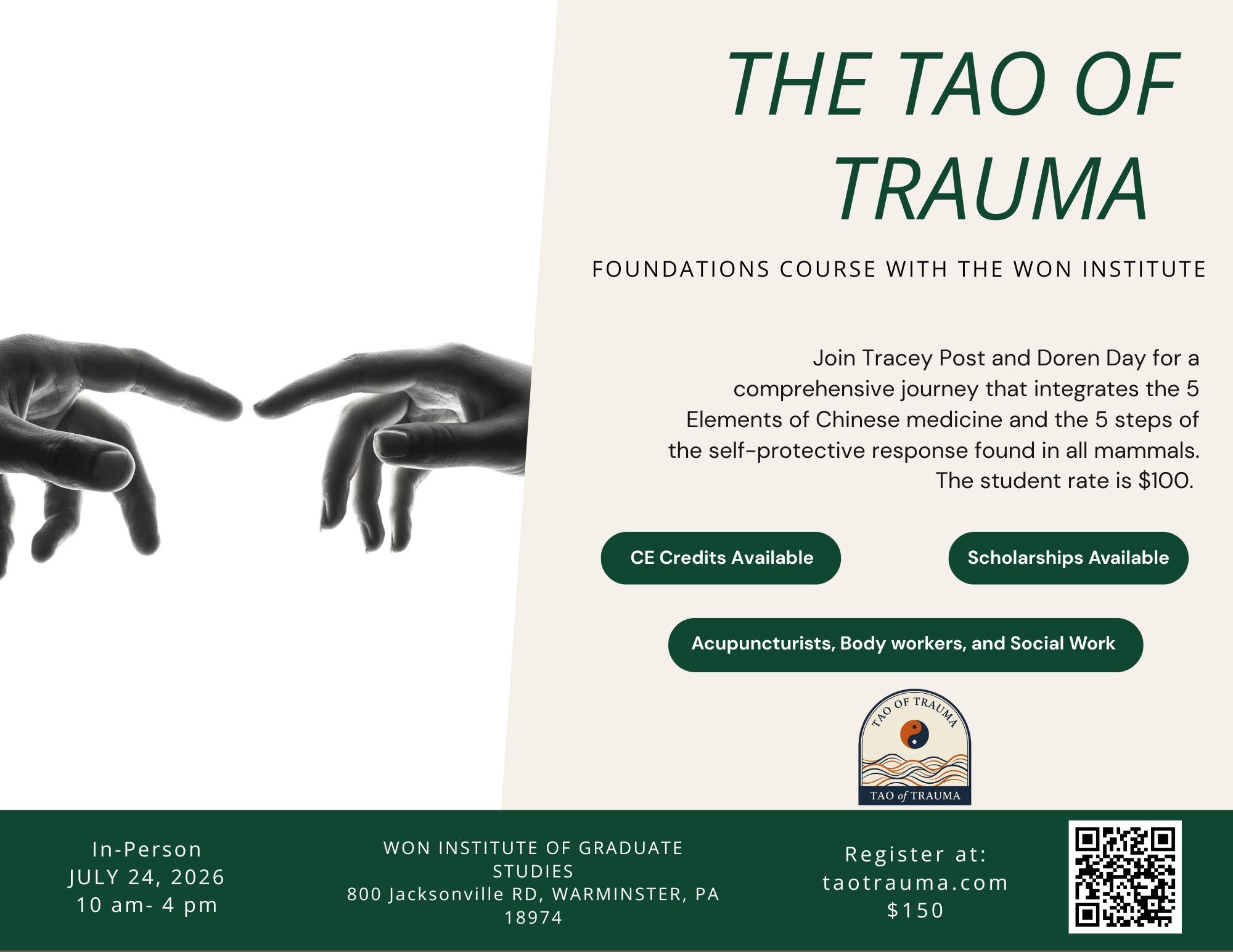 THE TAO OF TRAUMA

FOUNDATIONS COURSE WITH THE WON INSTITUTE

Join Tracey Post and Doren Day for a comprehensive journey that integrates the 5 Elements of Chinese medicine and the 5 steps of the self-protective response found in all mammals. The student rate is $100.

CE Credits Available

Scholarships Available

Acupuncturists, Body workers, and Social Work

TAO OF TRAUMA

TAO of TRAUMA

In-Person
JULY 24, 2026
10 am- 4 pm

WON INSTITUTE OF GRADUATE STUDIES
800 Jacksonville RD, WARMINSTER, PA 18974

Register at:
taotrauma.com
$150